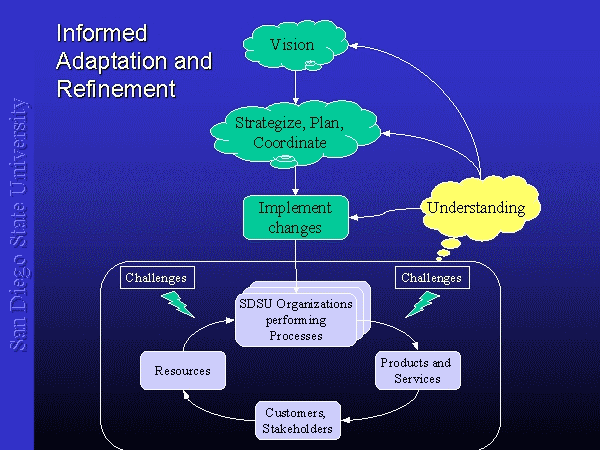 San Diego State University

Informed Adaptation and Refinement

Vision

Strategize, Plan, Coordinate

Implement changes

Understanding

Challenges

Challenges

SDSU Organizations performing Processes

Resources

Products and Services

Customers, Stakeholders